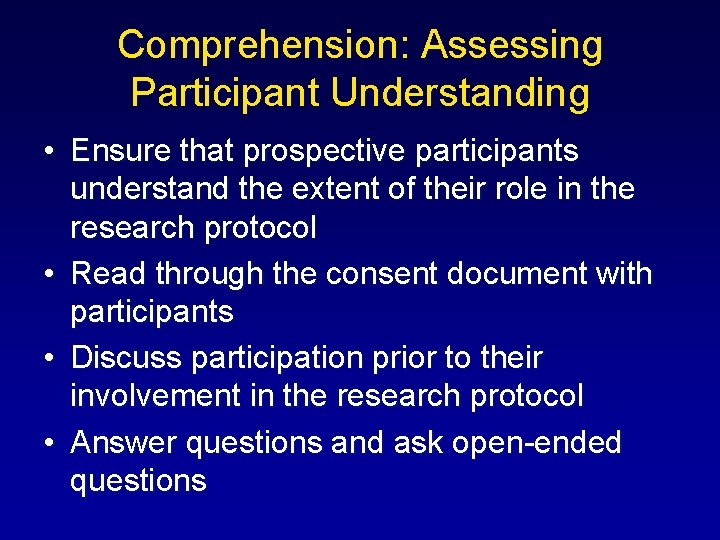 Comprehension: Assessing Participant Understanding

• Ensure that prospective participants understand the extent of their role in the research protocol
• Read through the consent document with participants
• Discuss participation prior to their involvement in the research protocol
• Answer questions and ask open-ended questions